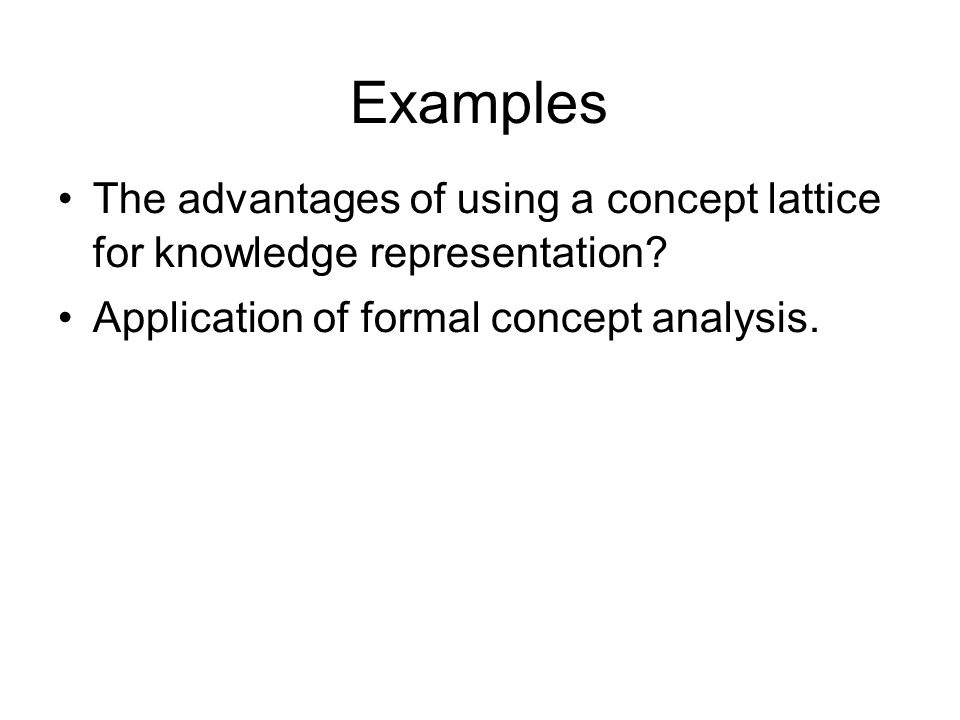 Examples

• The advantages of using a concept lattice for knowledge representation?
• Application of formal concept analysis.